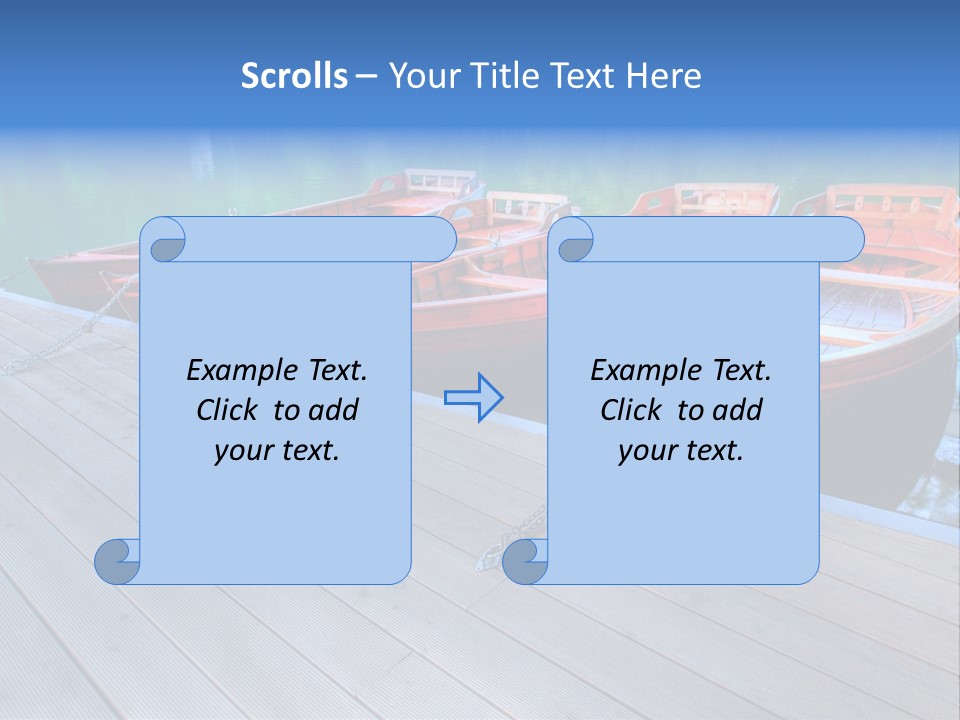 Scrolls – Your Title Text Here

Example Text. Click to add your text.

Example Text. Click to add your text.